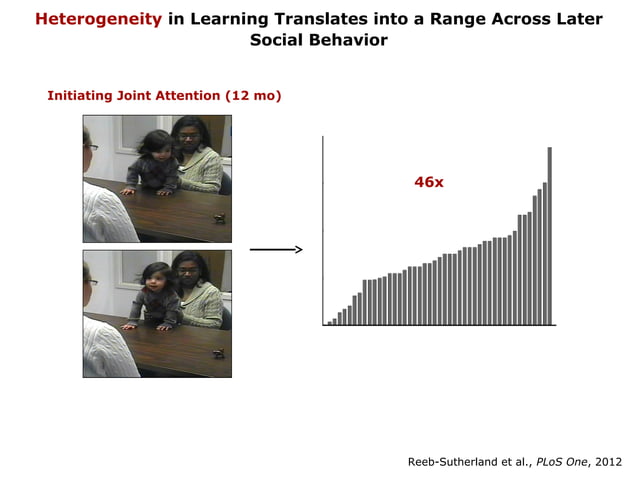 Heterogeneity in Learning Translates into a Range Across Later Social Behavior

Initiating Joint Attention (12 mo)

46x

Reeb-Sutherland et al., PLoS One, 2012